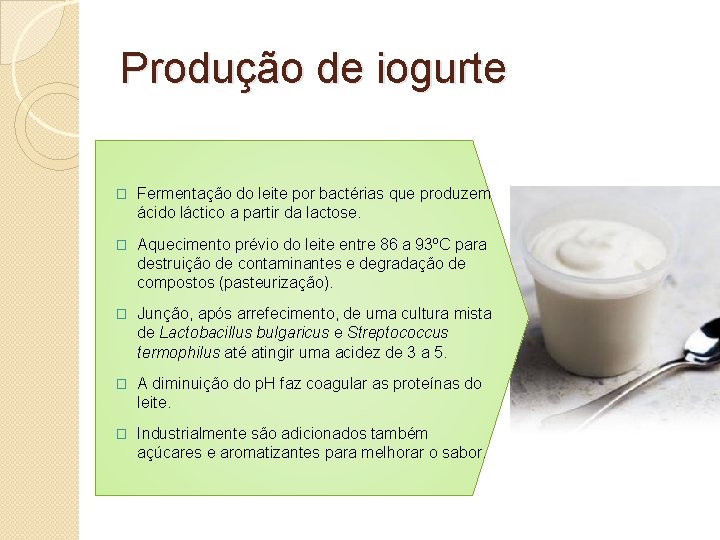 Produção de iogurte

□ Fermentação do leite por bactérias que produzem ácido láctico a partir da lactose.

□ Aquecimento prévio do leite entre 86 a 93ºC para destruição de contaminantes e degradação de compostos (pasteurização).

□ Junção, após arrefecimento, de uma cultura mista de Lactobacillus bulgaricus e Streptococcus termophilus até atingir uma acidez de 3 a 5.

□ A diminuição do pH faz coagular as proteínas do leite.

□ Industrialmente são adicionados também açúcares e aromatizantes para melhorar o sabor.